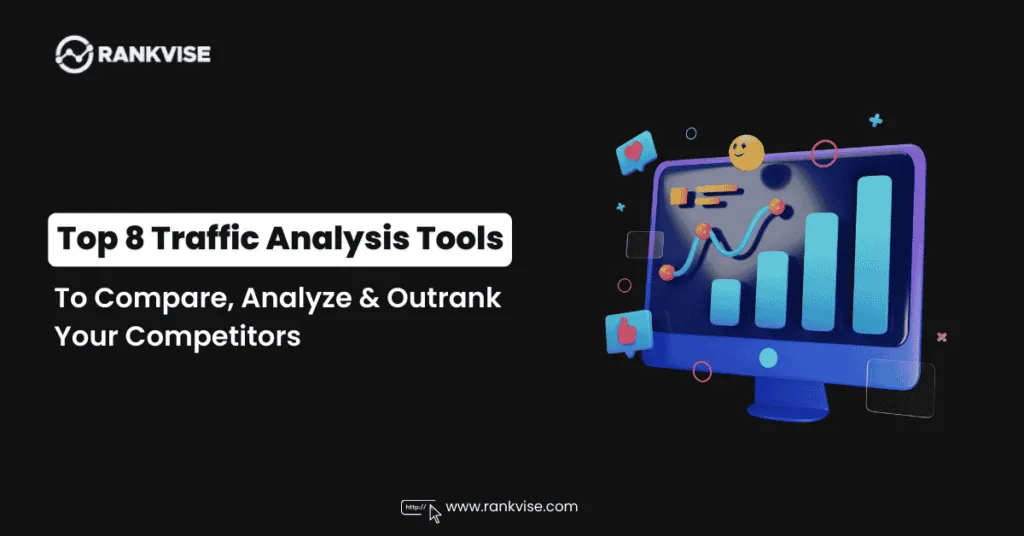 RANKVISE

Top 8 Traffic Analysis Tools

To Compare, Analyze & Outrank Your Competitors

http://

www.rankvise.com